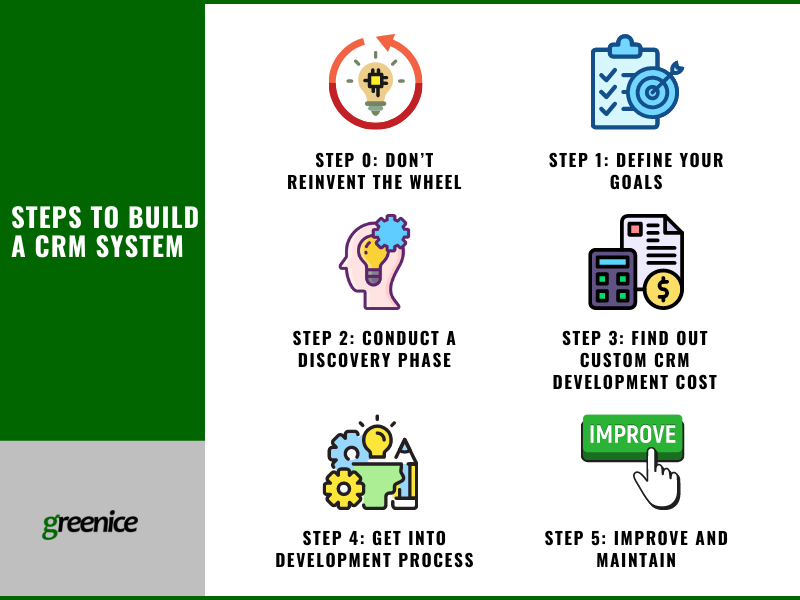 STEPS TO BUILD A CRM SYSTEM

greenice

STEP 0: DON'T REINVENT THE WHEEL

STEP 1: DEFINE YOUR GOALS

STEP 2: CONDUCT A DISCOVERY PHASE

STEP 3: FIND OUT CUSTOM CRM DEVELOPMENT COST

STEP 4: GET INTO DEVELOPMENT PROCESS

IMPROVE

STEP 5: IMPROVE AND MAINTAIN